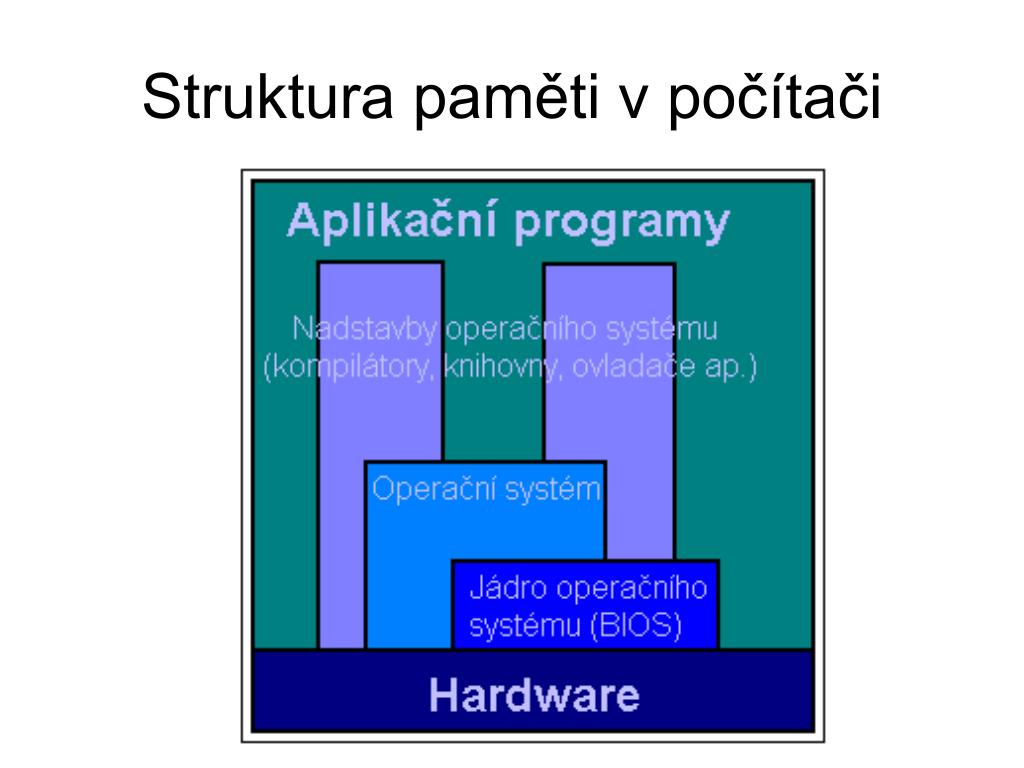 Struktura paměti v počítači

Aplikační programy

Nadstavby operačního systému (kompilátory, knihovny, ovladače ap.)

Operační systém

Jádro operačního systému (BIOS)

Hardware